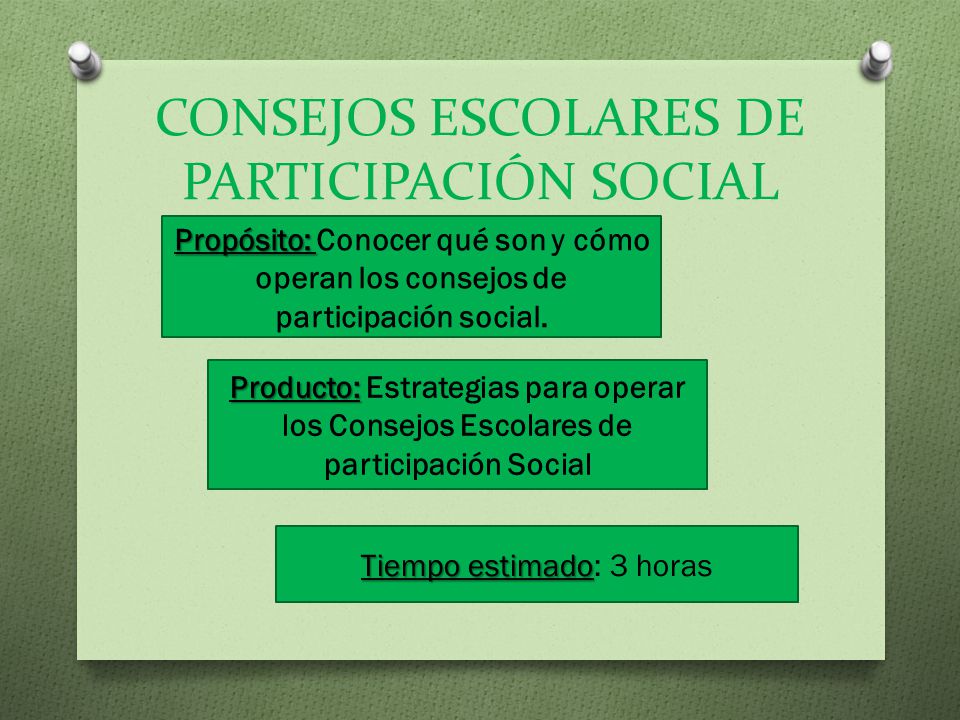 CONSEJOS ESCOLARES DE PARTICIPACIÓN SOCIAL

Propósito: Conocer qué son y cómo operan los consejos de participación social.

Producto: Estrategias para operar los Consejos Escolares de participación Social

Tiempo estimado: 3 horas